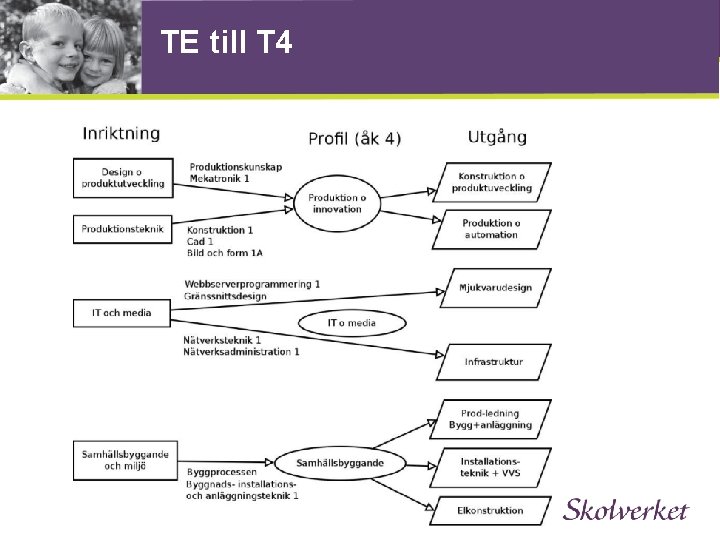 TE till T4

Inriktning

Profil (åk 4)

Utgång

Design o produktutveckling

Produktionskunskap
Mekatronik 1

Produktion o innovation

Konstruktion o produktuveckling

Produktionsteknik

Konstruktion 1
Cad 1
Bild och form 1A

Produktion o automation

Webbserverprogrammering 1
Gränssnittsdesign

Mjukvarudesign

IT och media

IT o media

Nätverksteknik 1
Nätverksadministration 1

Infrastruktur

Prod-ledning
Bygg+anläggning

Samhällsbyggande och miljö

Byggprocessen
Byggnads- installations- och anläggningsteknik 1

Samhällsbyggande

Installationsteknik + VVS

Elkonstruktion

Skolverket